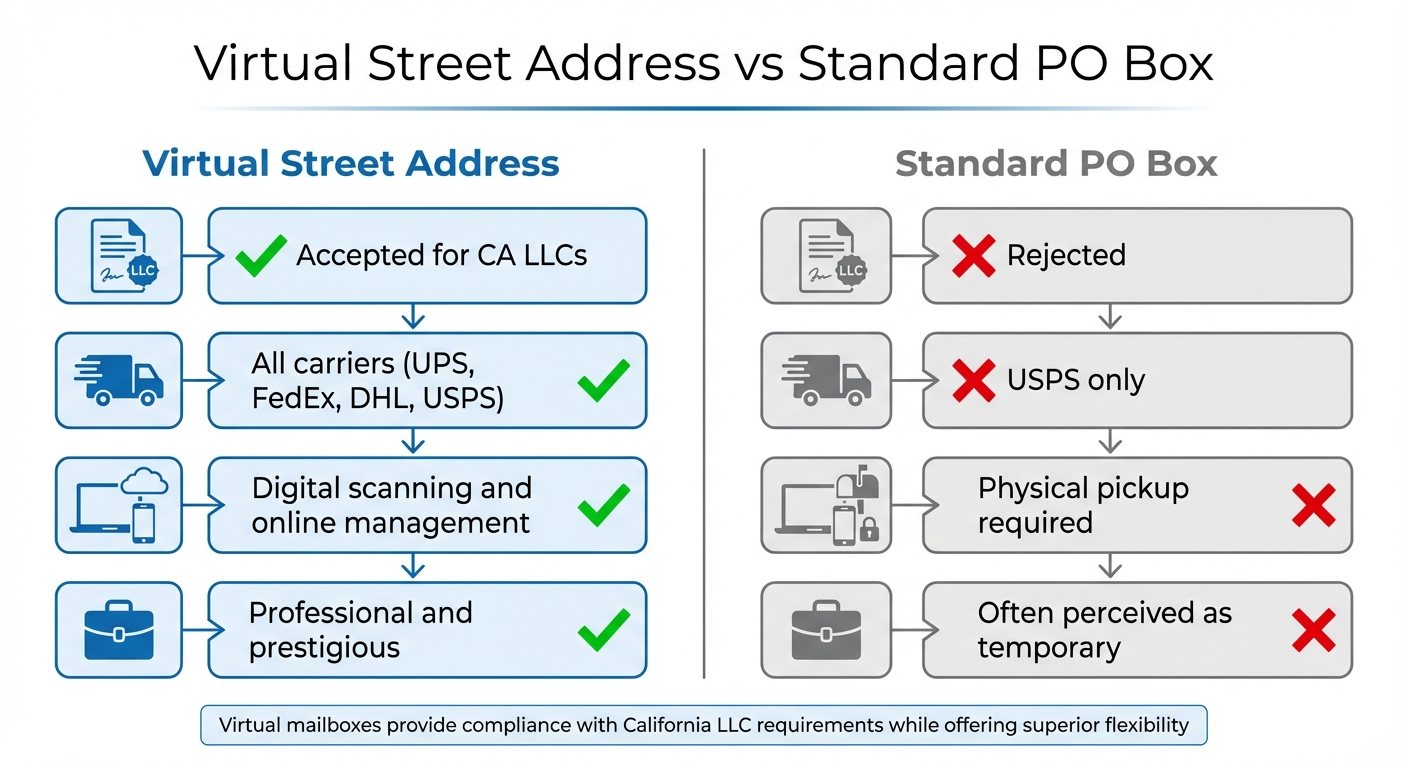 Virtual Street Address vs Standard PO Box

Virtual Street Address

LLC

Accepted for CA LLCs

All carriers (UPS, FedEx, DHL, USPS)

Digital scanning and online management

Professional and prestigious

Standard PO Box

LLC

Rejected

USPS only

Physical pickup required

Often perceived as temporary

Virtual mailboxes provide compliance with California LLC requirements while offering superior flexibility